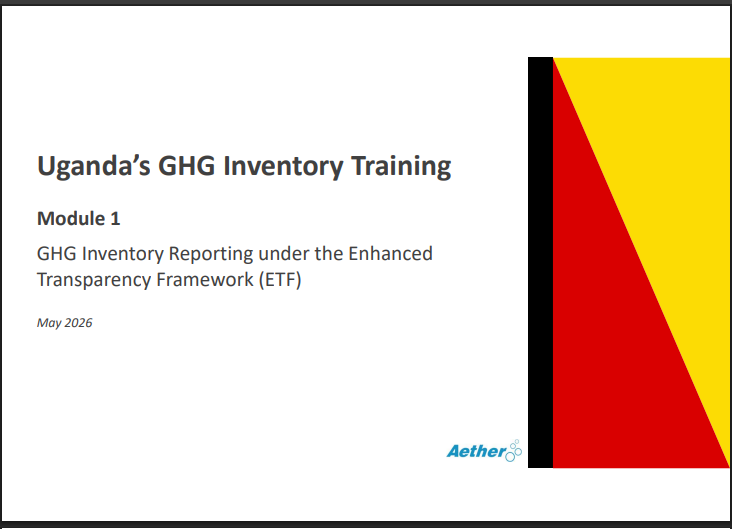 Uganda’s GHG Inventory Training

Module 1

GHG Inventory Reporting under the Enhanced Transparency Framework (ETF)

May 2026

Aether